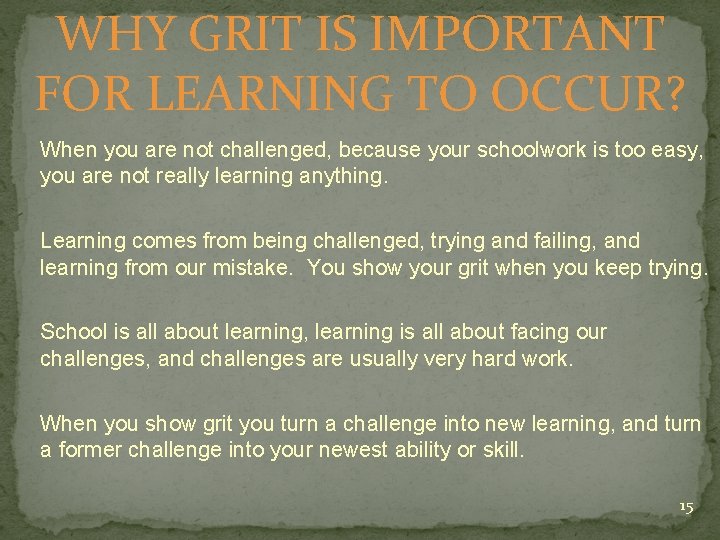 WHY GRIT IS IMPORTANT FOR LEARNING TO OCCUR?

When you are not challenged, because your schoolwork is too easy, you are not really learning anything.

Learning comes from being challenged, trying and failing, and learning from our mistake. You show your grit when you keep trying.

School is all about learning, learning is all about facing our challenges, and challenges are usually very hard work.

When you show grit you turn a challenge into new learning, and turn a former challenge into your newest ability or skill.

15